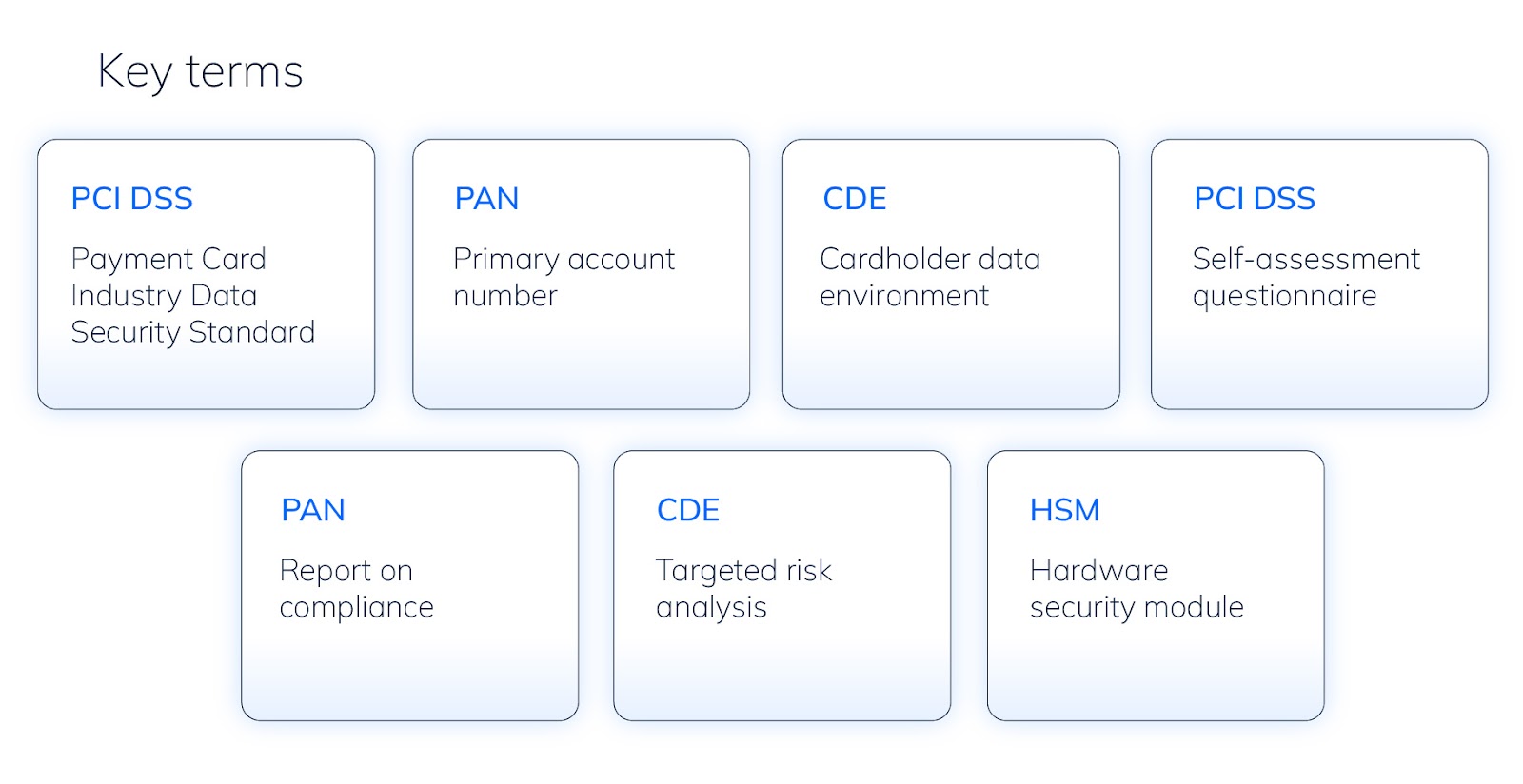 Key terms

PCI DSS

Payment Card Industry Data Security Standard

PAN

Primary account number

CDE

Cardholder data environment

PCI DSS

Self-assessment questionnaire

PAN

Report on compliance

CDE

Targeted risk analysis

HSM

Hardware security module